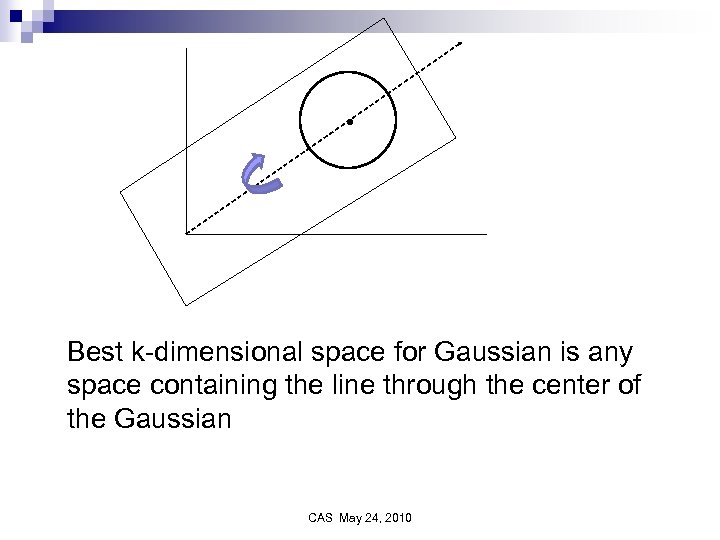 Best k-dimensional space for Gaussian is any space containing the line through the center of the Gaussian

CAS May 24, 2010